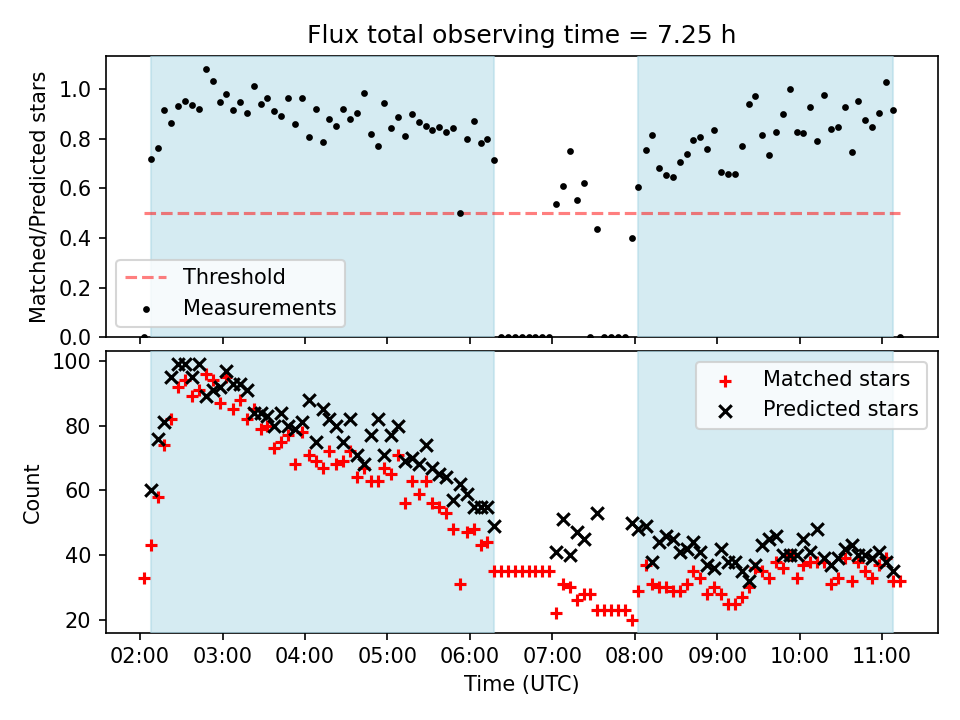 Flux total observing time = 7.25 h

Matched/Predicted stars

1.0
0.8
0.6
0.4
0.2
0.0

Threshold
Measurements

Count

100
80
60
40
20

Matched stars
Predicted stars

02:00 03:00 04:00 05:00 06:00 07:00 08:00 09:00 10:00 11:00

Time (UTC)